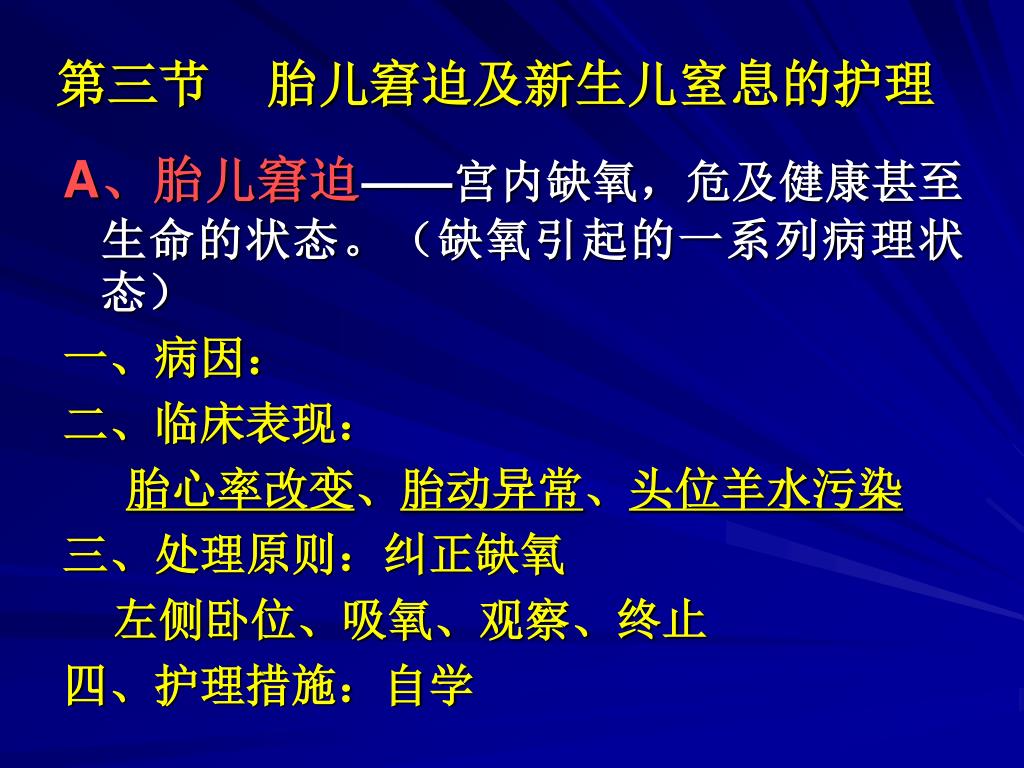 第三节　胎儿窘迫及新生儿窒息的护理

A、胎儿窘迫——宫内缺氧，危及健康甚至生命的状态。（缺氧引起的一系列病理状态）

一、病因：

二、临床表现：

胎心率改变、胎动异常、头位羊水污染

三、处理原则：纠正缺氧

左侧卧位、吸氧、观察、终止

四、护理措施：自学